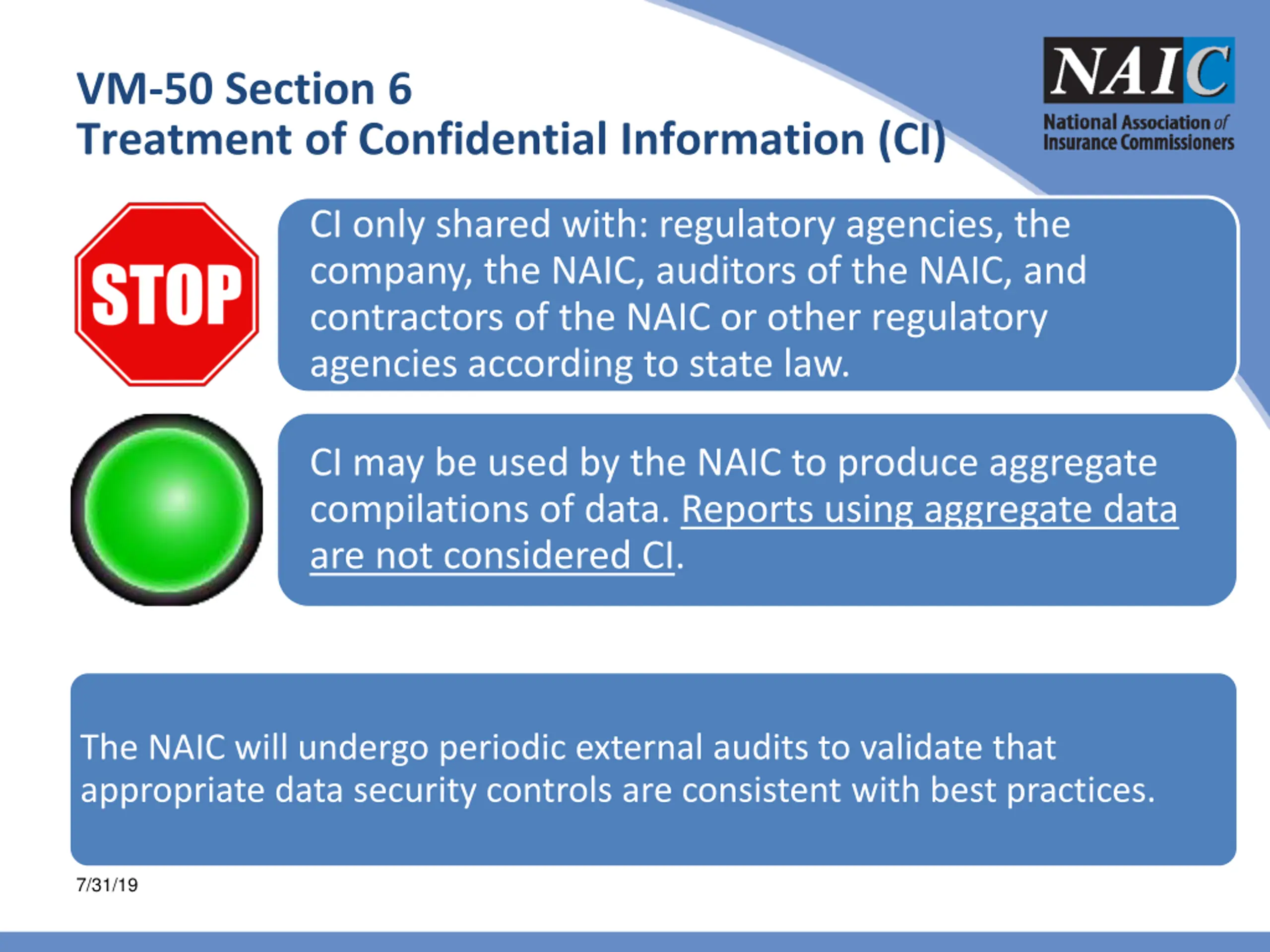 VM-50 Section 6
Treatment of Confidential Information (CI)

NAIC
National Association of Insurance Commissioners

STOP

CI only shared with: regulatory agencies, the company, the NAIC, auditors of the NAIC, and contractors of the NAIC or other regulatory agencies according to state law.

CI may be used by the NAIC to produce aggregate compilations of data. Reports using aggregate data are not considered CI.

The NAIC will undergo periodic external audits to validate that appropriate data security controls are consistent with best practices.

7/31/19